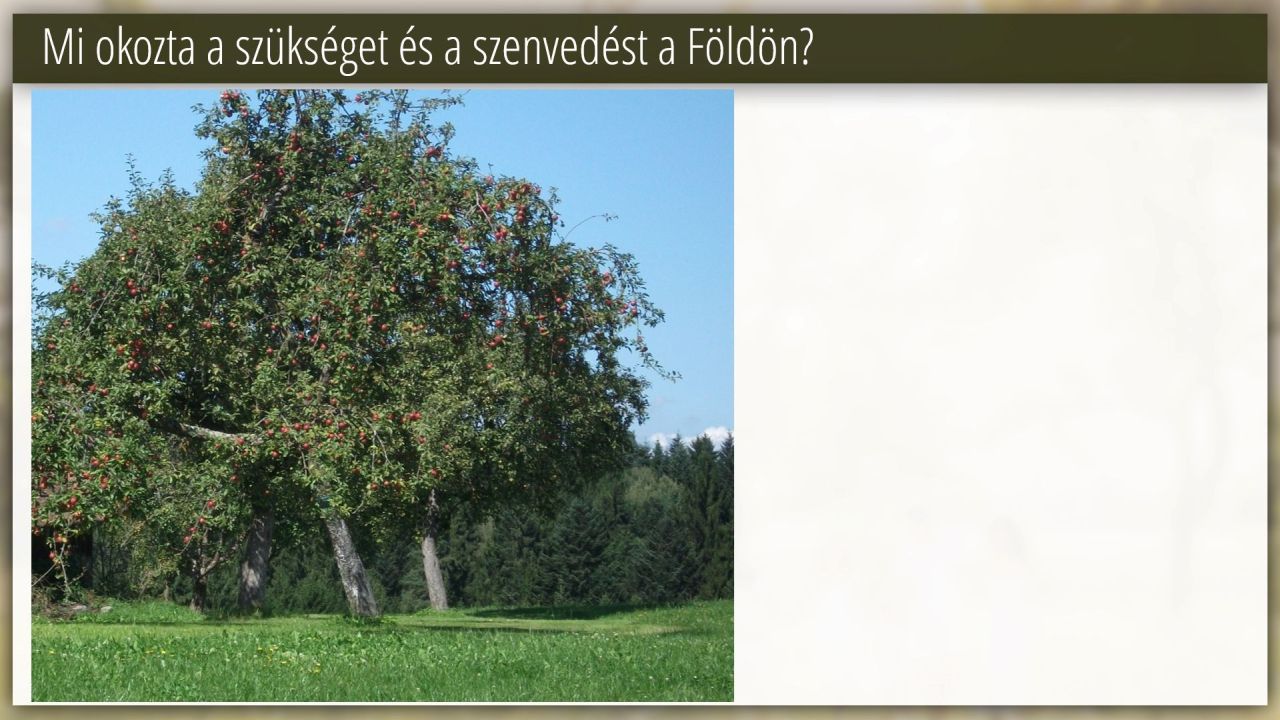 Mi okozta a szükséget és a szenvedést a Földön?